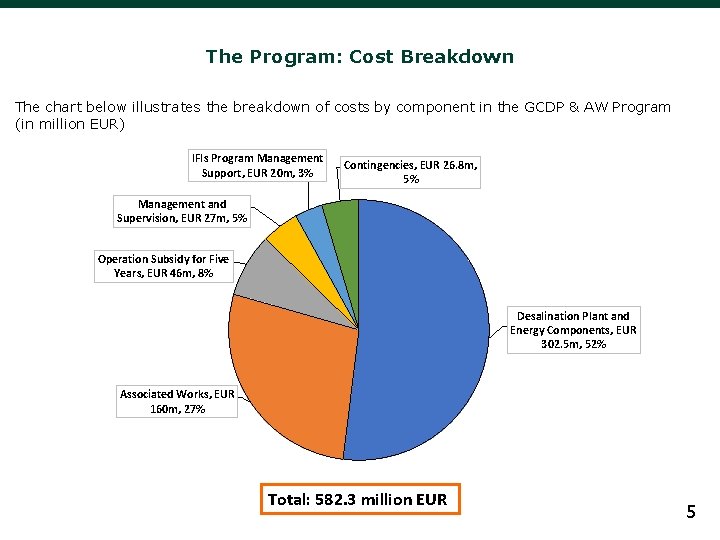 The Program: Cost Breakdown

The chart below illustrates the breakdown of costs by component in the GCDP & AW Program (in million EUR)

IFIs Program Management Support, EUR 20m, 3%

Contingencies, EUR 26.8m, 5%

Management and Supervision, EUR 27m, 5%

Operation Subsidy for Five Years, EUR 46m, 8%

Desalination Plant and Energy Components, EUR 302.5m, 52%

Associated Works, EUR 160m, 27%

Total: 582.3 million EUR

5